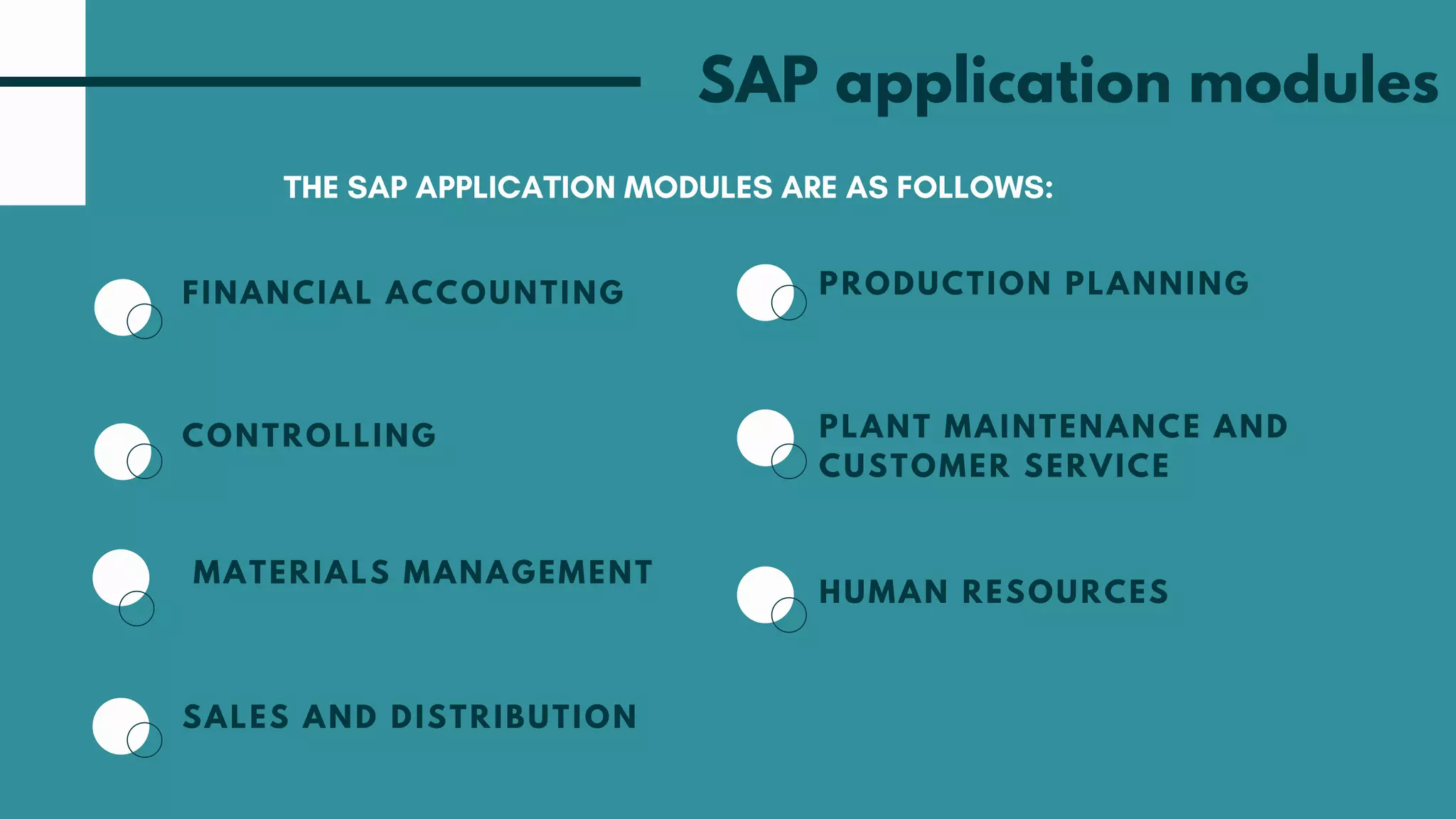 SAP application modules

THE SAP APPLICATION MODULES ARE AS FOLLOWS:

FINANCIAL ACCOUNTING

CONTROLLING

MATERIALS MANAGEMENT

SALES AND DISTRIBUTION

PRODUCTION PLANNING

PLANT MAINTENANCE AND CUSTOMER SERVICE

HUMAN RESOURCES